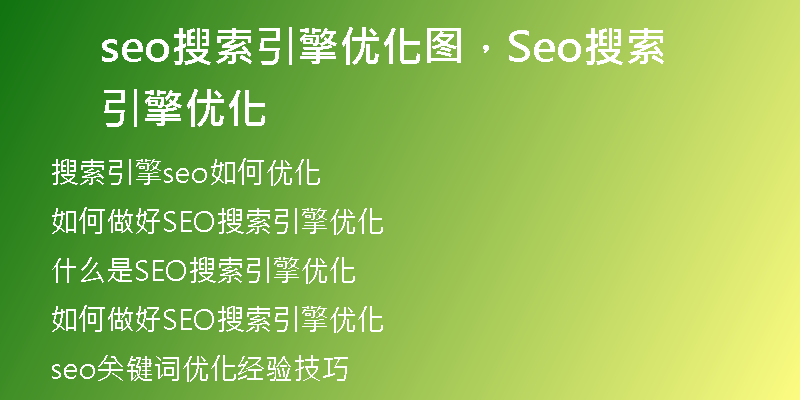 seo搜索引擎优化图，Seo搜索引擎优化

搜索引擎seo如何优化

如何做好SEO搜索引擎优化

什么是SEO搜索引擎优化

如何做好SEO搜索引擎优化

seo关键词优化经验技巧